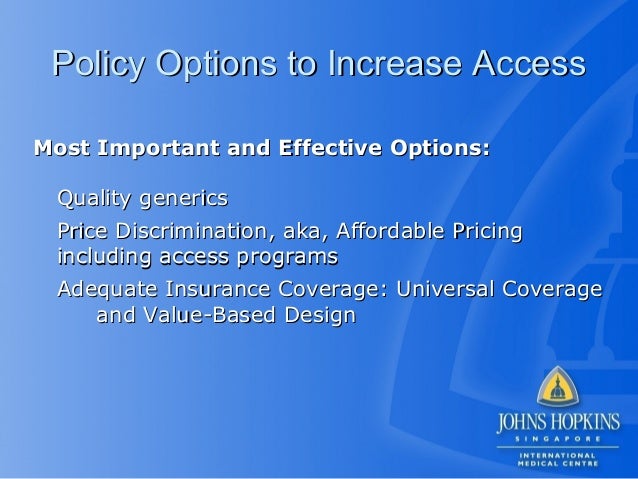 Policy Options to Increase Access

Most Important and Effective Options:

Quality generics

Price Discrimination, aka, Affordable Pricing including access programs

Adequate Insurance Coverage: Universal Coverage and Value-Based Design

JOHNS HOPKINS
SINGAPORE
INTERNATIONAL MEDICAL CENTRE